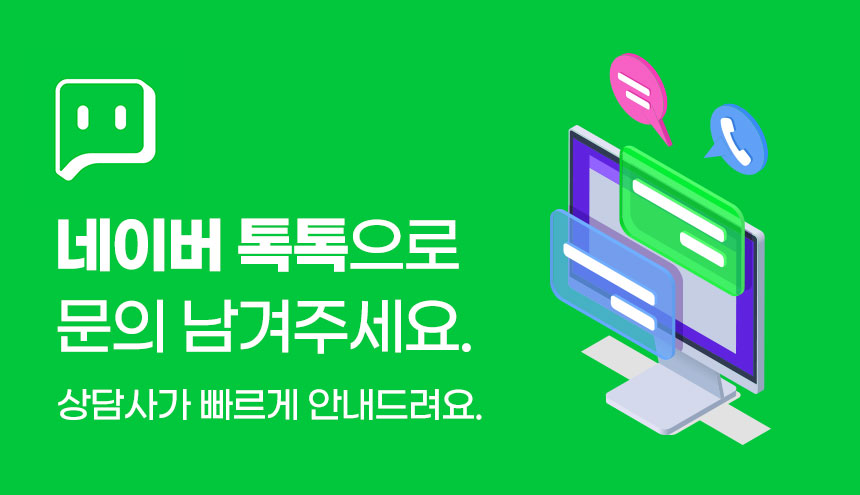 네이버 톡톡으로
문의 남겨주세요.

상담사가 빠르게 안내드려요.